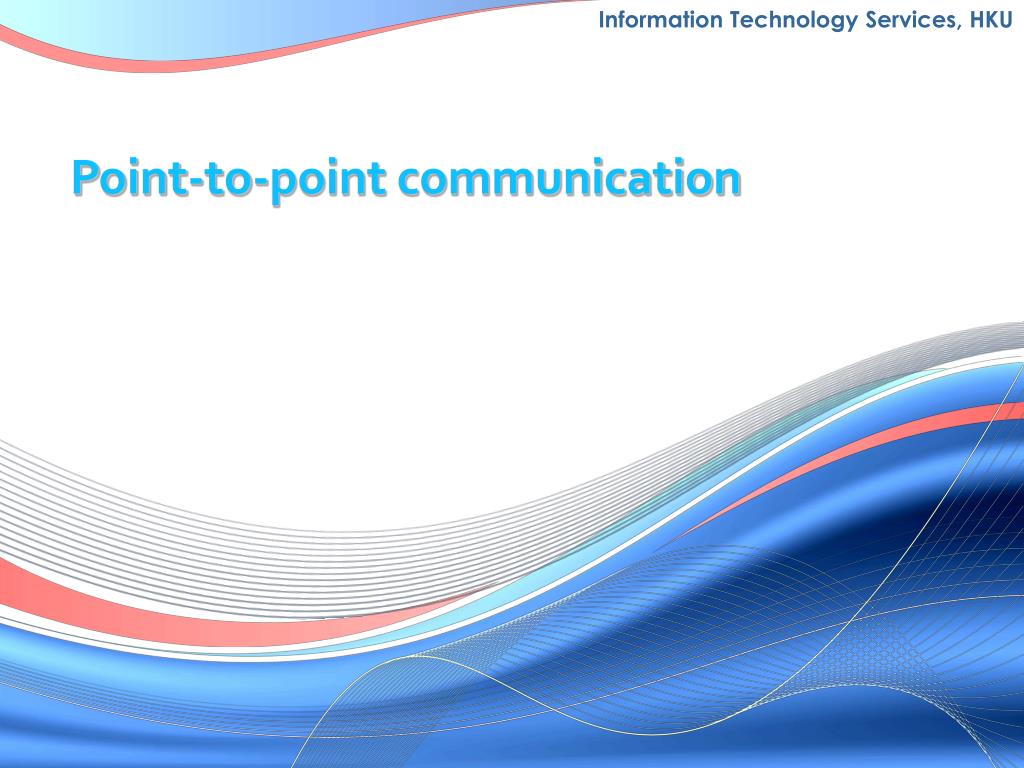 Information Technology Services, HKU

Point-to-point communication